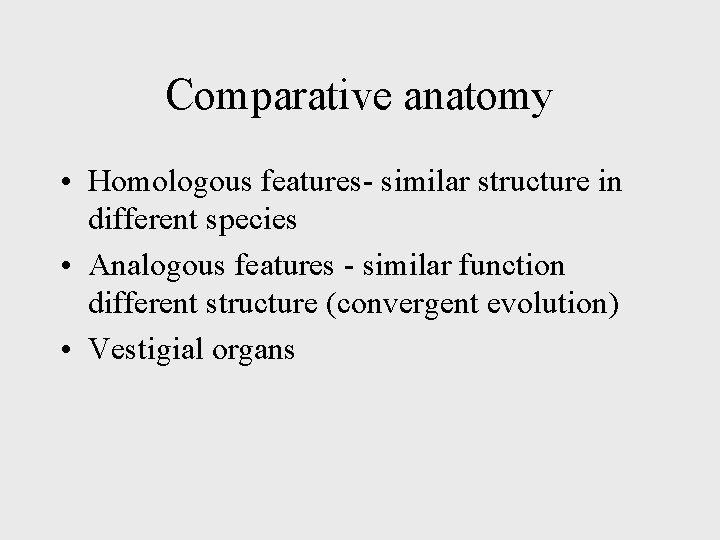 Comparative anatomy

• Homologous features- similar structure in different species
• Analogous features - similar function different structure (convergent evolution)
• Vestigial organs